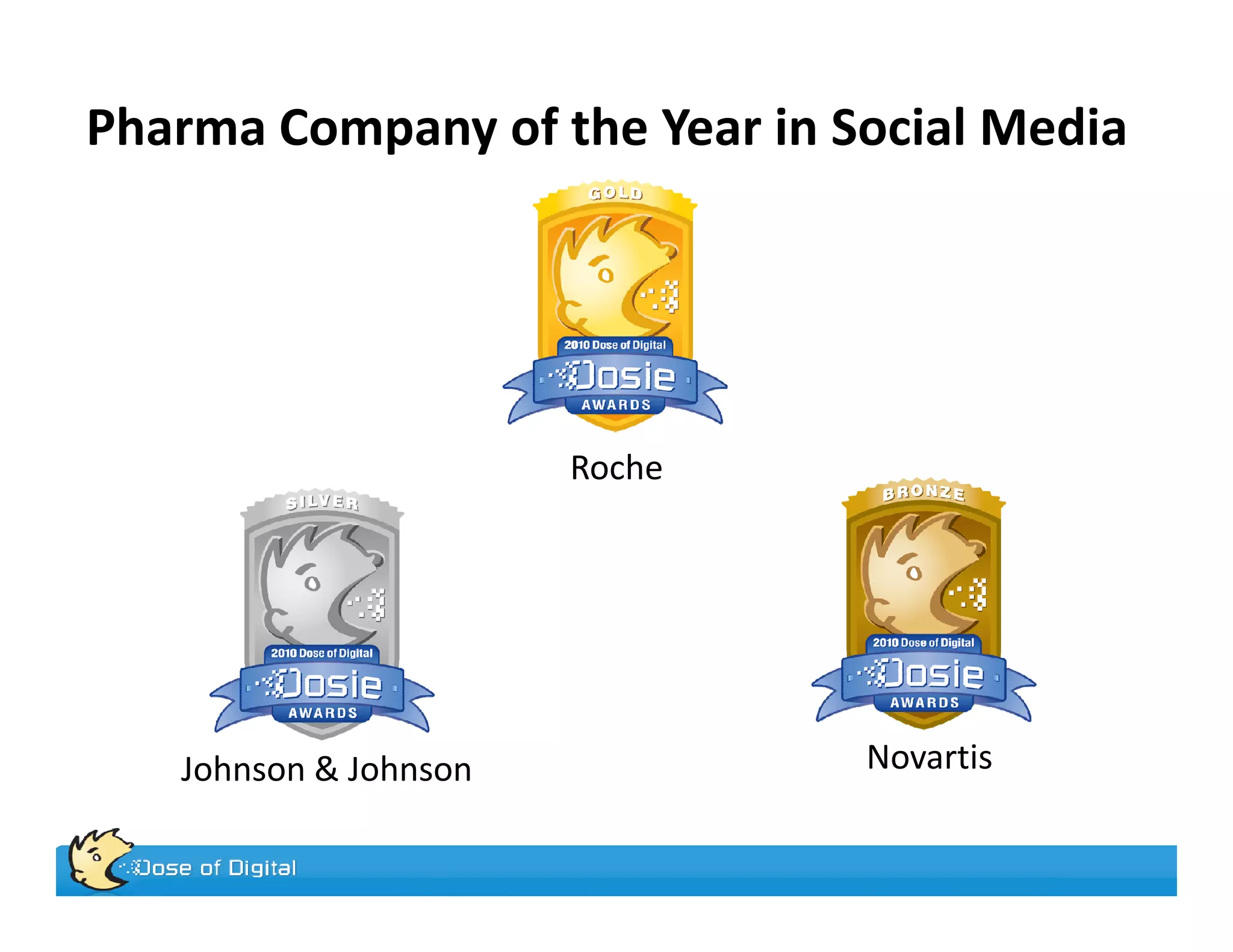 Pharma Company of the Year in Social Media

GOLD
2010 Dose of Digital
Dosie
AWARDS

Roche

SILVER
2010 Dose of Digital
Dosie
AWARDS

Johnson & Johnson

BRONZE
2010 Dose of Digital
Dosie
AWARDS

Novartis

Dose of Digital